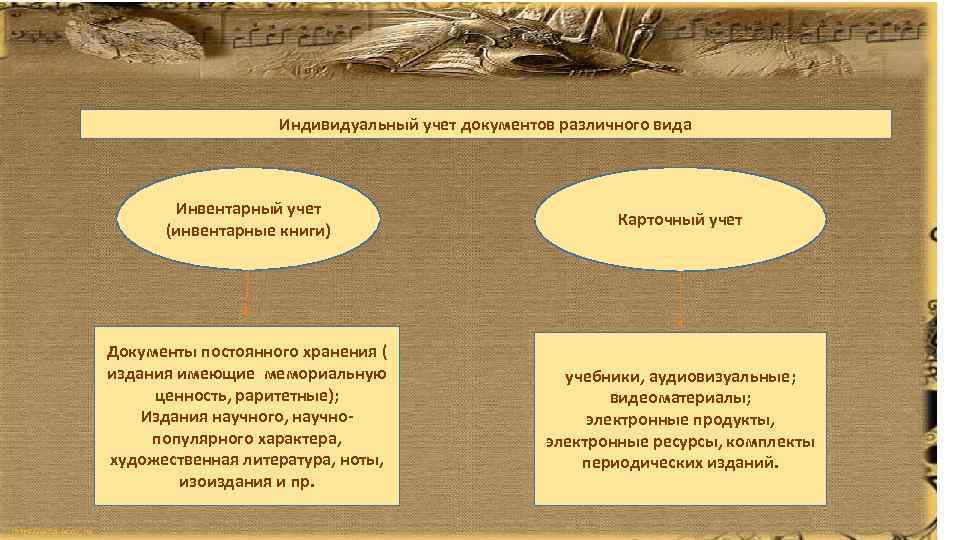 Индивидуальный учет документов различного вида

Инвентарный учет (инвентарные книги)

Карточный учет

Документы постоянного хранения ( издания имеющие мемориальную ценность, раритетные);
Издания научного, научно-популярного характера, художественная литература, ноты, изоиздания и пр.

учебники, аудиовизуальные; видеоматериалы;
электронные продукты, электронные ресурсы, комплекты периодических изданий.